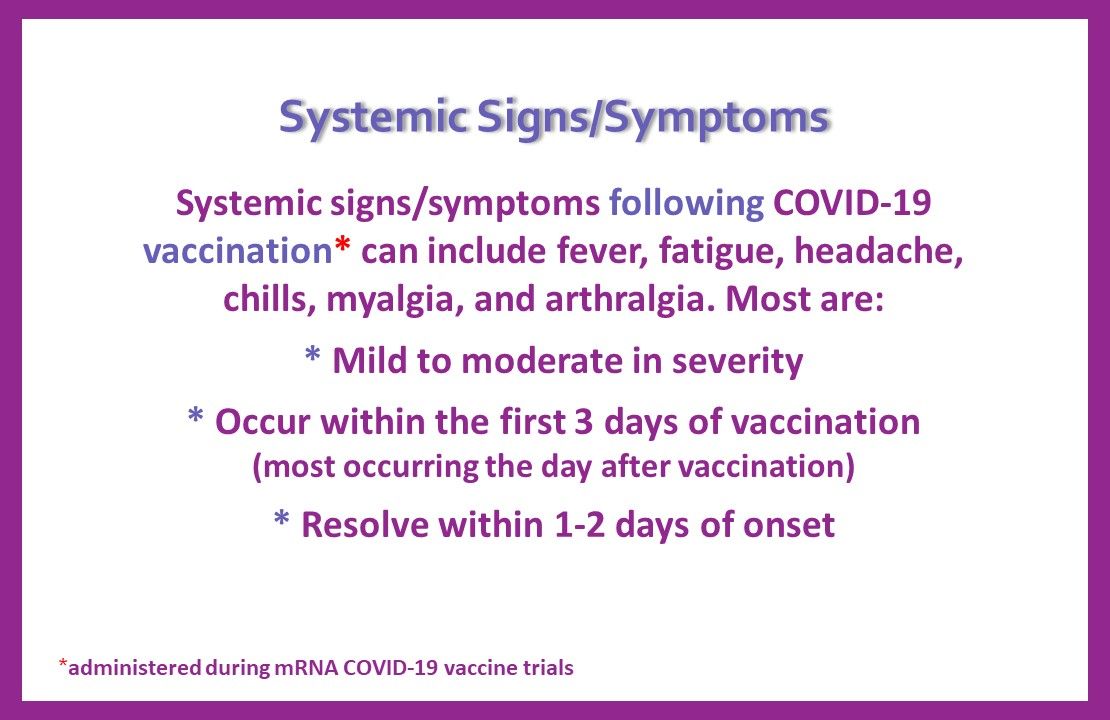 Systemic Signs/Symptoms

Systemic signs/symptoms following COVID-19 vaccination* can include fever, fatigue, headache, chills, myalgia, and arthralgia. Most are:

* Mild to moderate in severity

* Occur within the first 3 days of vaccination
(most occurring the day after vaccination)

* Resolve within 1-2 days of onset

*administered during mRNA COVID-19 vaccine trials